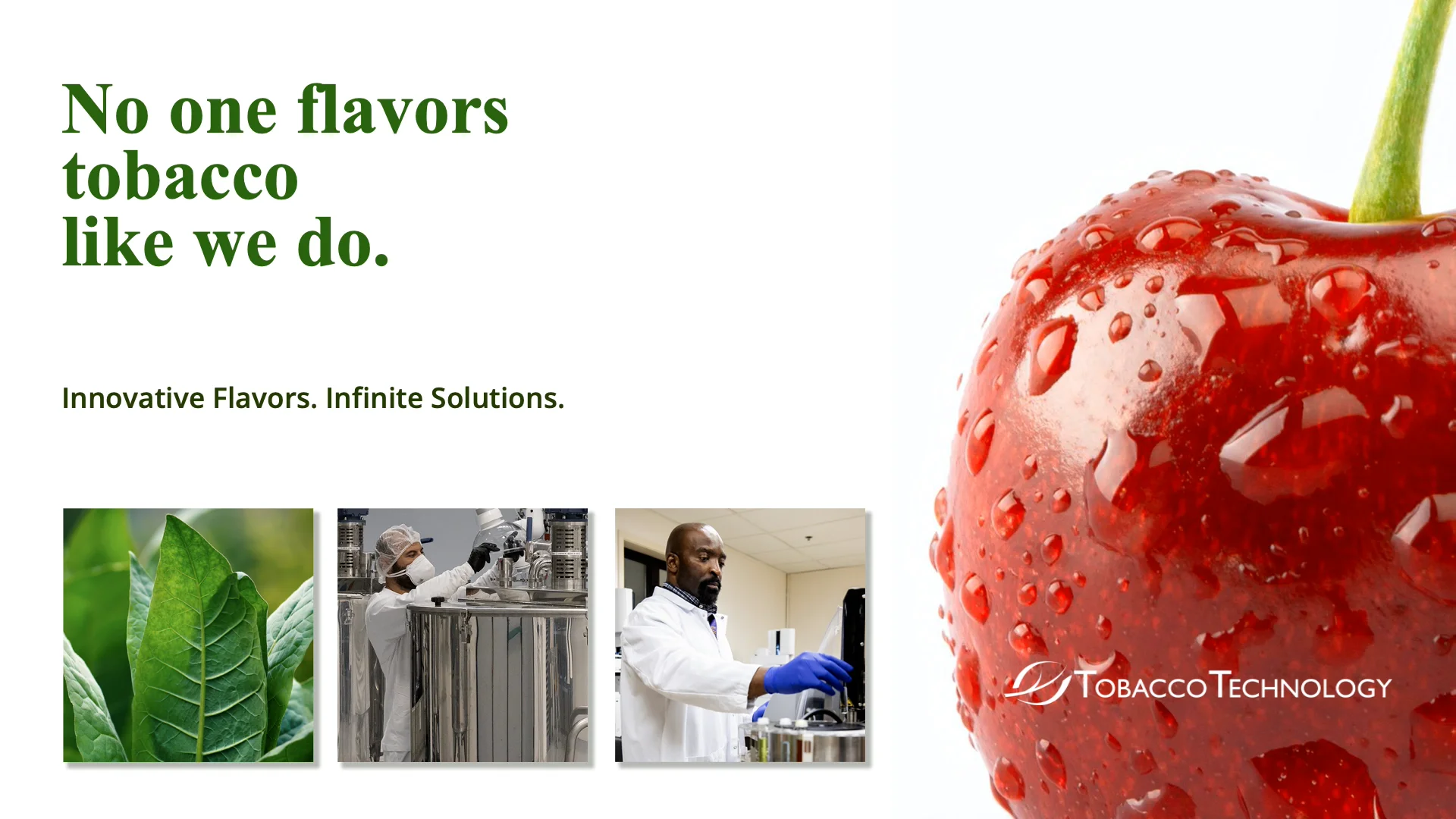 No one flavors tobacco like we do.

Innovative Flavors. Infinite Solutions.

TOBACCO TECHNOLOGY